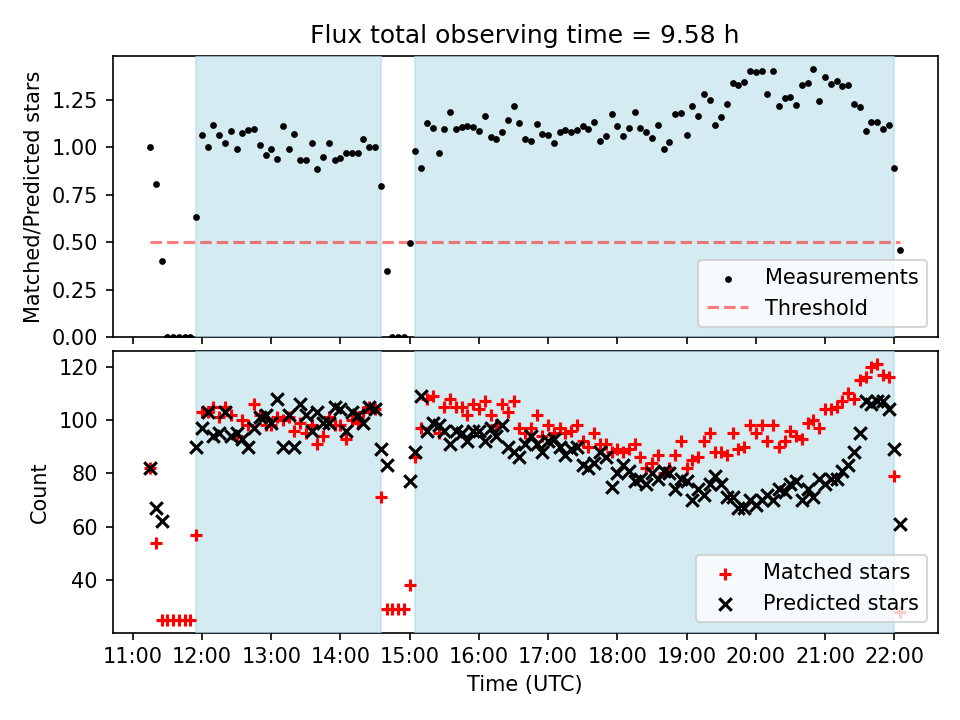 Flux total observing time = 9.58 h

Matched/Predicted stars

1.25
1.00
0.75
0.50
0.25
0.00

Measurements
Threshold

Count

120
100
80
60
40

Matched stars
Predicted stars

11:00 12:00 13:00 14:00 15:00 16:00 17:00 18:00 19:00 20:00 21:00 22:00

Time (UTC)